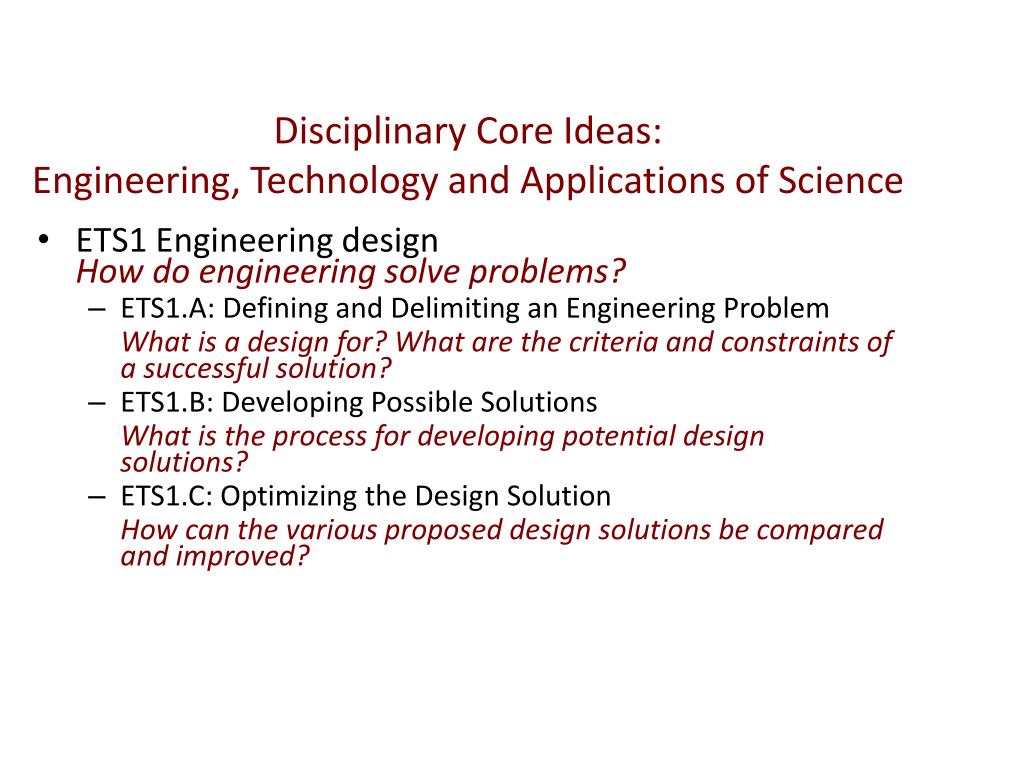 Disciplinary Core Ideas:
Engineering, Technology and Applications of Science

• ETS1 Engineering design
How do engineering solve problems?
– ETS1.A: Defining and Delimiting an Engineering Problem
What is a design for? What are the criteria and constraints of a successful solution?
– ETS1.B: Developing Possible Solutions
What is the process for developing potential design solutions?
– ETS1.C: Optimizing the Design Solution
How can the various proposed design solutions be compared and improved?